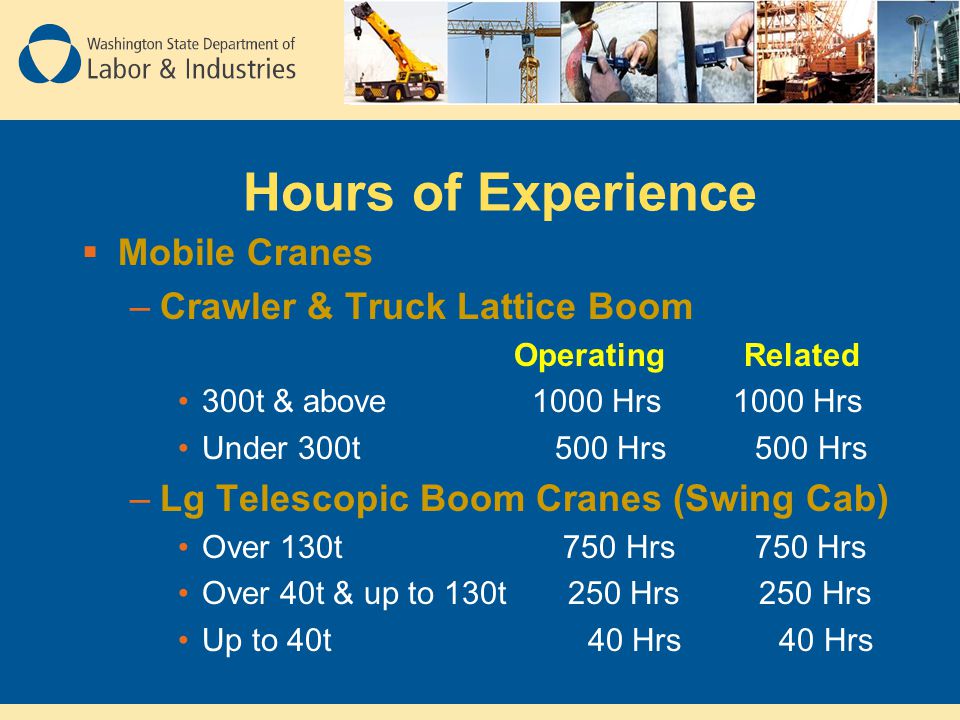 Washington State Department of
Labor & Industries

Hours of Experience

▪ Mobile Cranes

– Crawler & Truck Lattice Boom

| | Operating | Related |
|---|---|---|
| • 300t & above | 1000 Hrs | 1000 Hrs |
| • Under 300t | 500 Hrs | 500 Hrs |

– Lg Telescopic Boom Cranes (Swing Cab)

| | | |
|---|---|---|
| • Over 130t | 750 Hrs | 750 Hrs |
| • Over 40t & up to 130t | 250 Hrs | 250 Hrs |
| • Up to 40t | 40 Hrs | 40 Hrs |